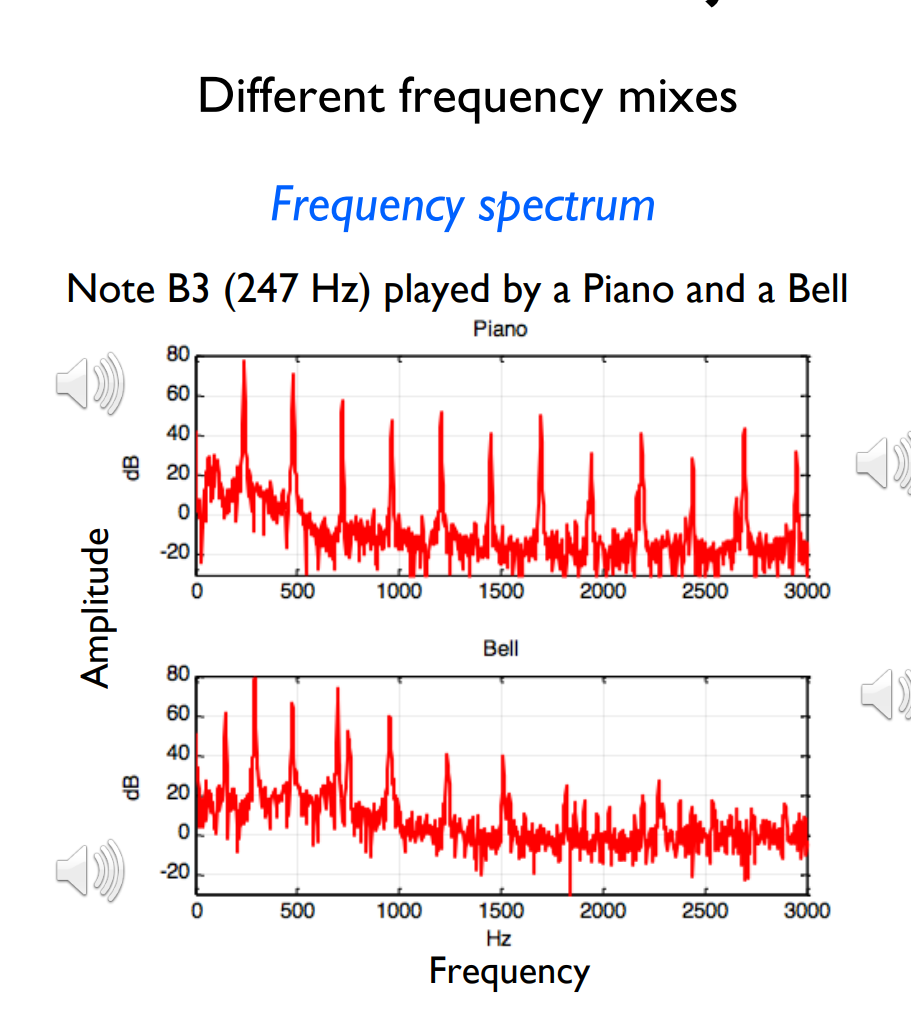 Different frequency mixes

Frequency spectrum

Note B3 (247 Hz) played by a Piano and a Bell

Piano

80
60
40
20
0
-20
dB
0 500 1000 1500 2000 2500 3000

Amplitude

Bell

80
60
40
20
0
-20
dB
0 500 1000 1500 2000 2500 3000
Hz

Frequency